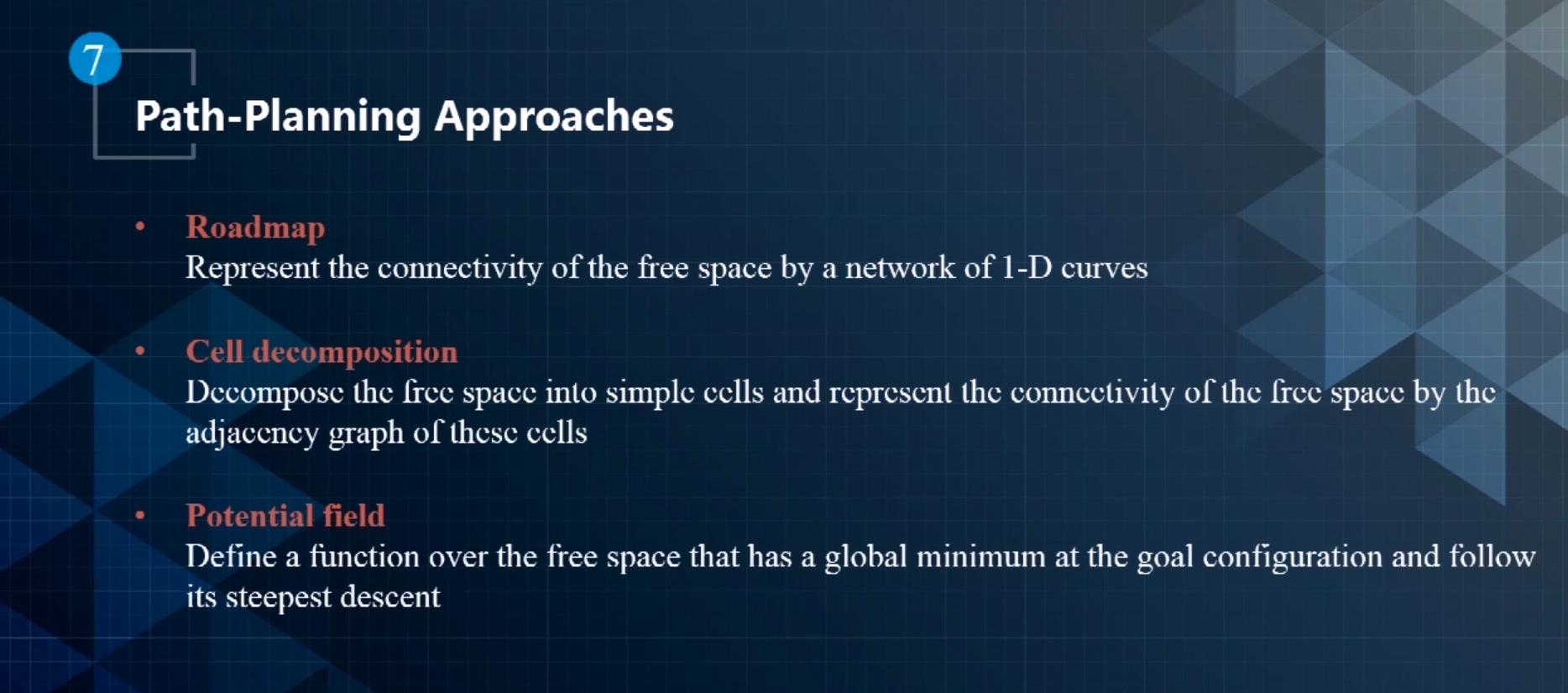 7

Path-Planning Approaches

• Roadmap
Represent the connectivity of the free space by a network of 1-D curves

• Cell decomposition
Decompose the free space into simple cells and represent the connectivity of the free space by the adjacency graph of these cells

• Potential field
Define a function over the free space that has a global minimum at the goal configuration and follow its steepest descent